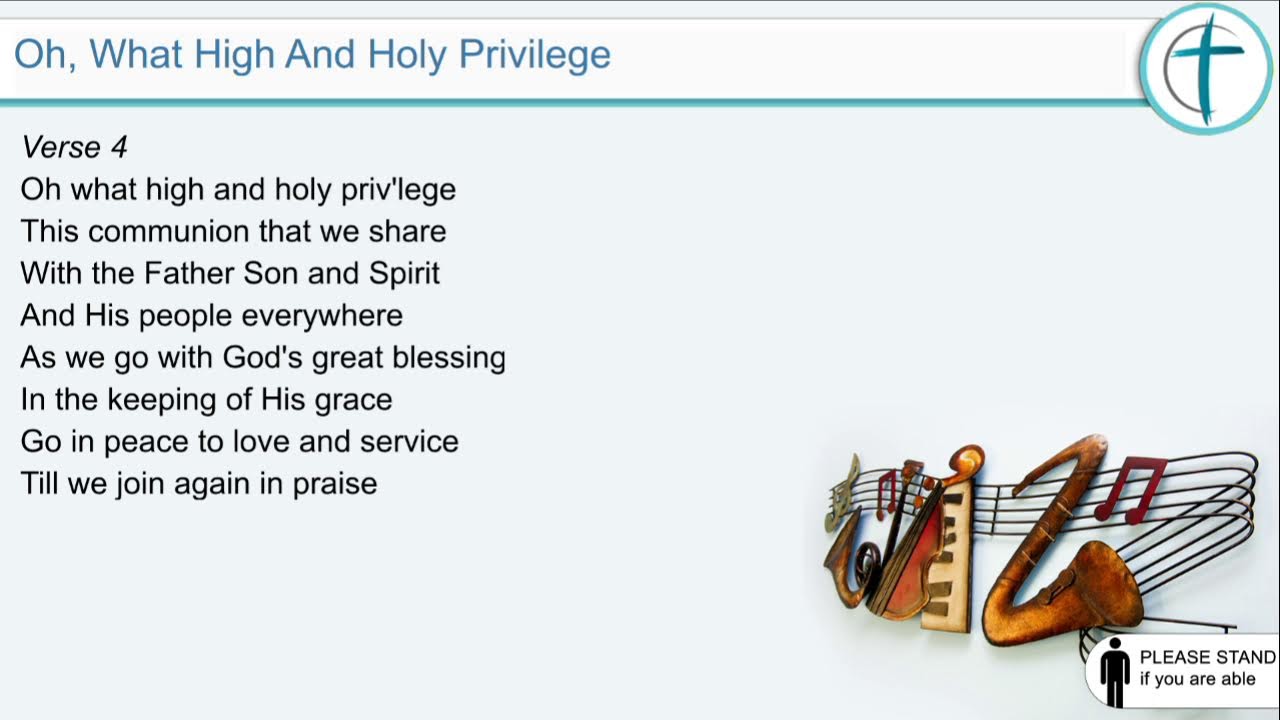 Oh, What High And Holy Privilege

Verse 4
Oh what high and holy priv'lege
This communion that we share
With the Father Son and Spirit
And His people everywhere
As we go with God's great blessing
In the keeping of His grace
Go in peace to love and service
Till we join again in praise

PLEASE STAND
if you are able